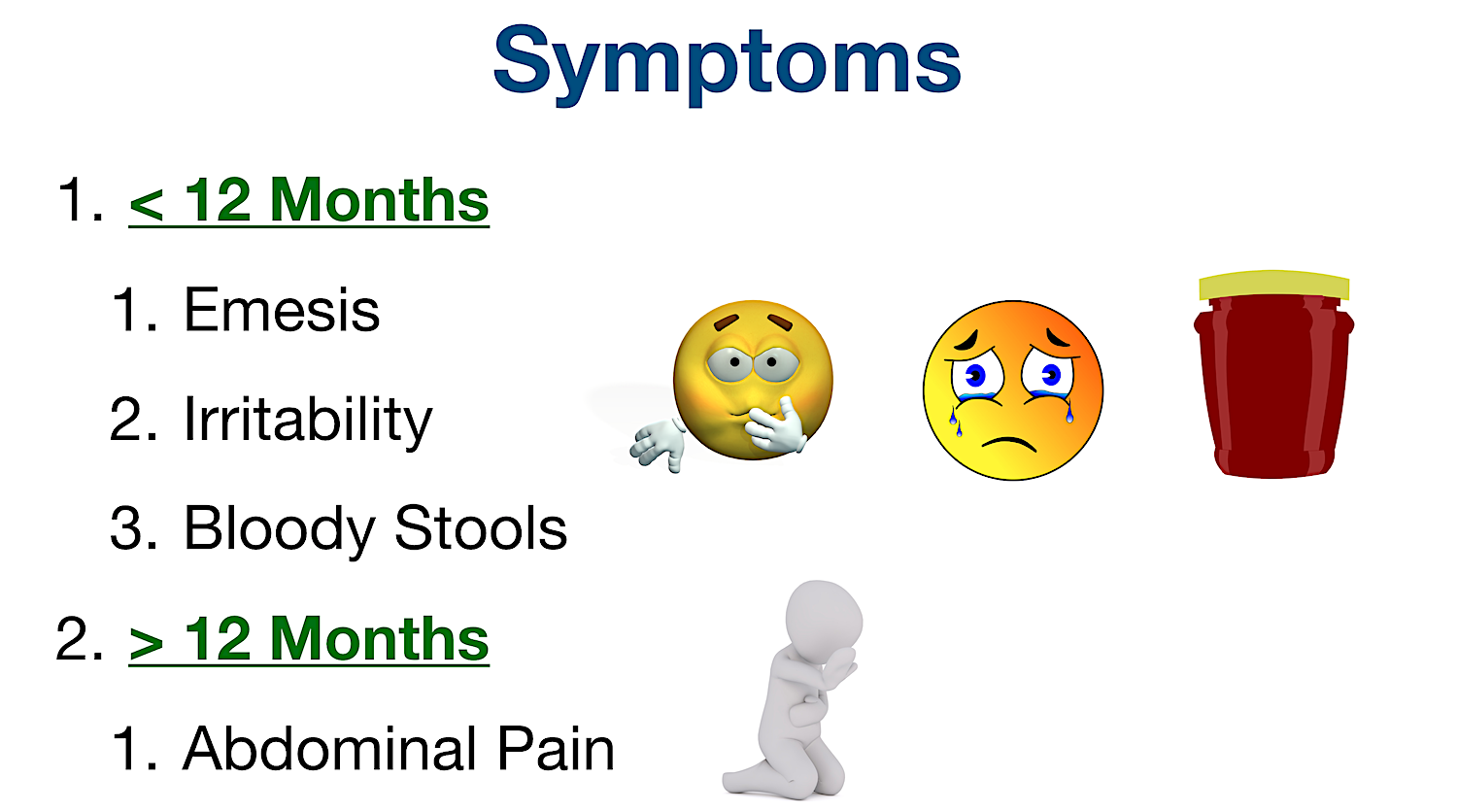 Symptoms

1. < 12 Months

1. Emesis

2. Irritability

3. Bloody Stools

2. > 12 Months

1. Abdominal Pain